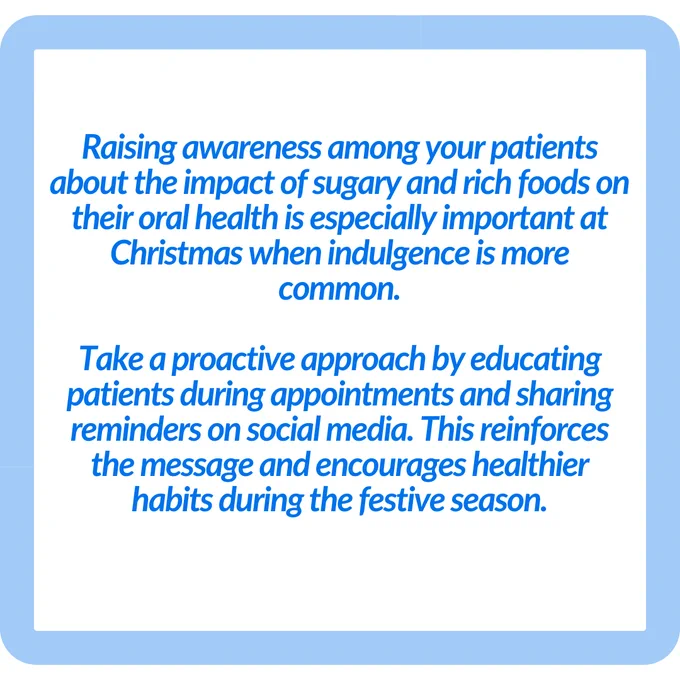 Raising awareness among your patients about the impact of sugary and rich foods on their oral health is especially important at Christmas when indulgence is more common.

Take a proactive approach by educating patients during appointments and sharing reminders on social media. This reinforces the message and encourages healthier habits during the festive season.